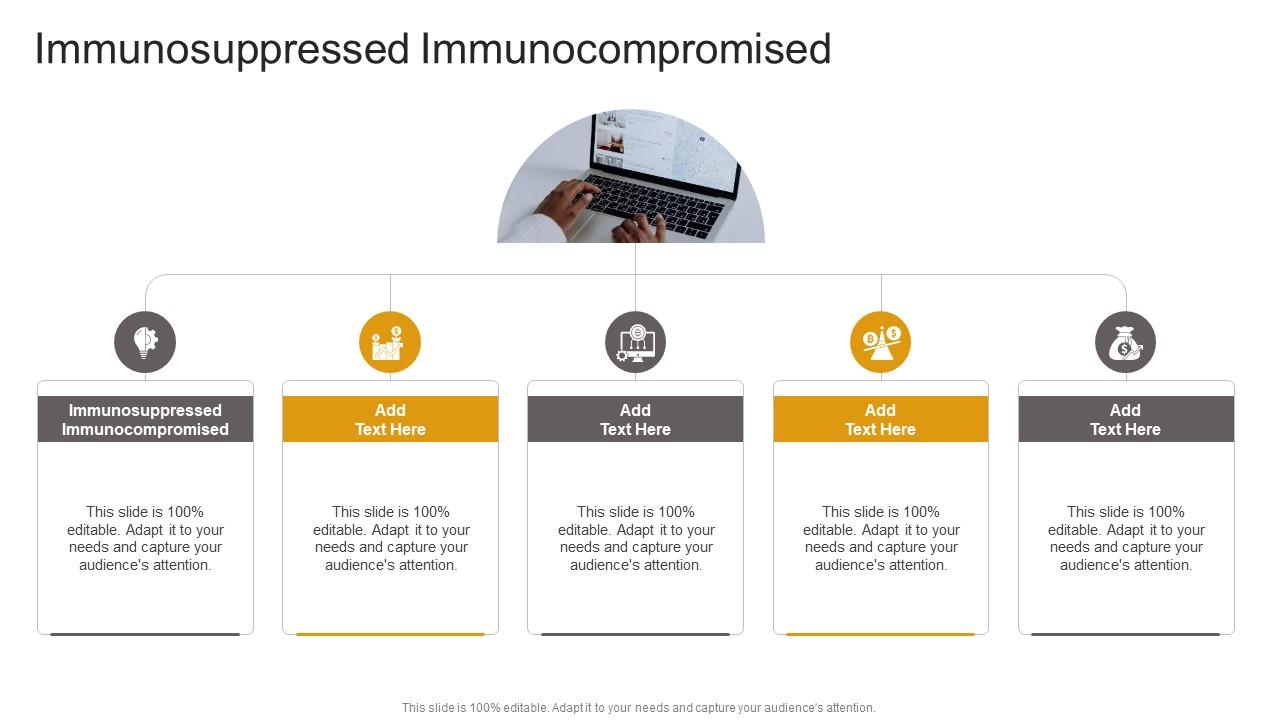 Immunosuppressed Immunocompromised

Immunosuppressed Immunocompromised

This slide is 100% editable. Adapt it to your needs and capture your audience's attention.

Add Text Here

This slide is 100% editable. Adapt it to your needs and capture your audience's attention.

Add Text Here

This slide is 100% editable. Adapt it to your needs and capture your audience's attention.

Add Text Here

This slide is 100% editable. Adapt it to your needs and capture your audience's attention.

Add Text Here

This slide is 100% editable. Adapt it to your needs and capture your audience's attention.

This slide is 100% editable. Adapt it to your needs and capture your audience's attention.